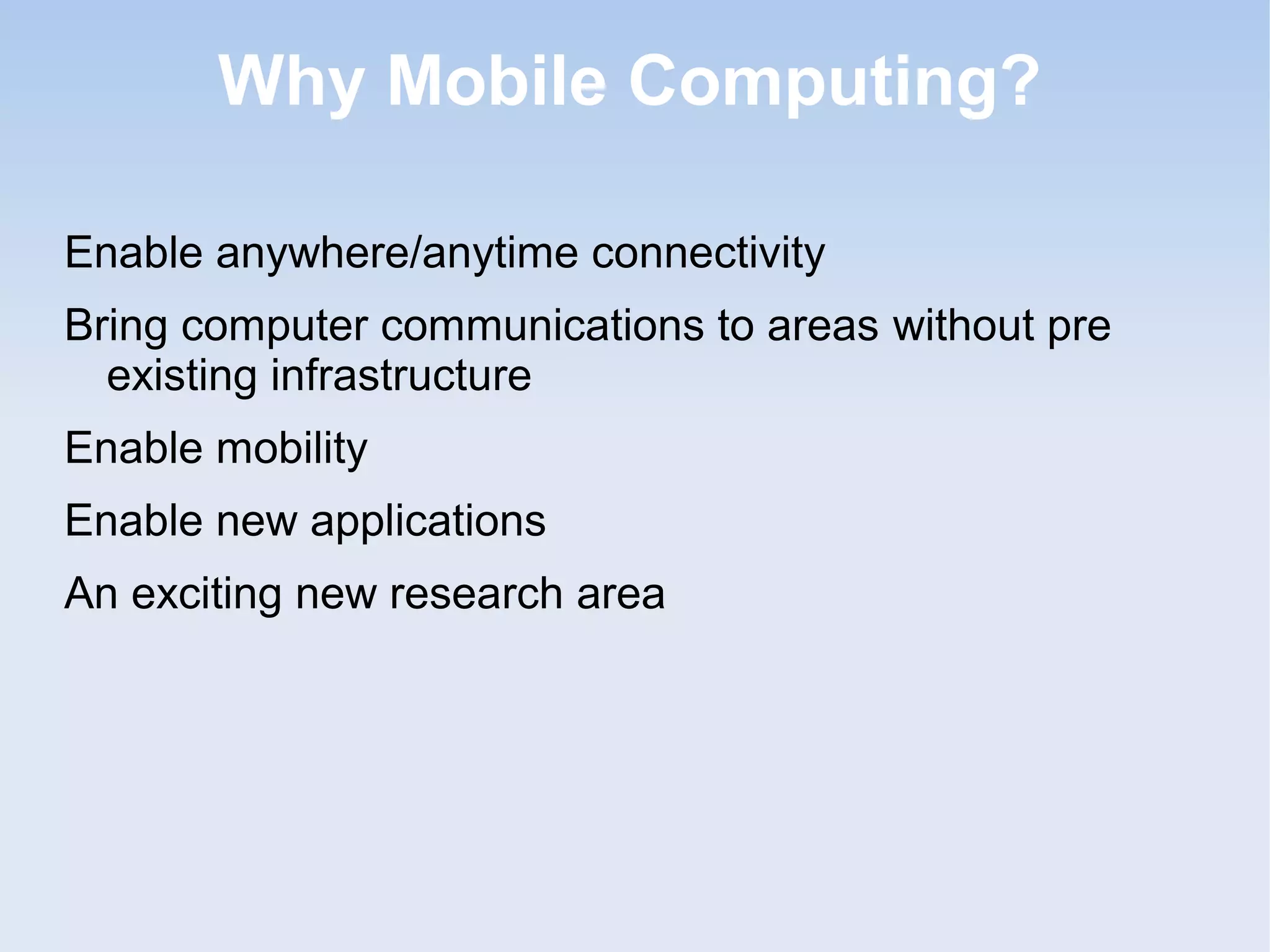 Why Mobile Computing?

Enable anywhere/anytime connectivity

Bring computer communications to areas without pre existing infrastructure

Enable mobility

Enable new applications

An exciting new research area